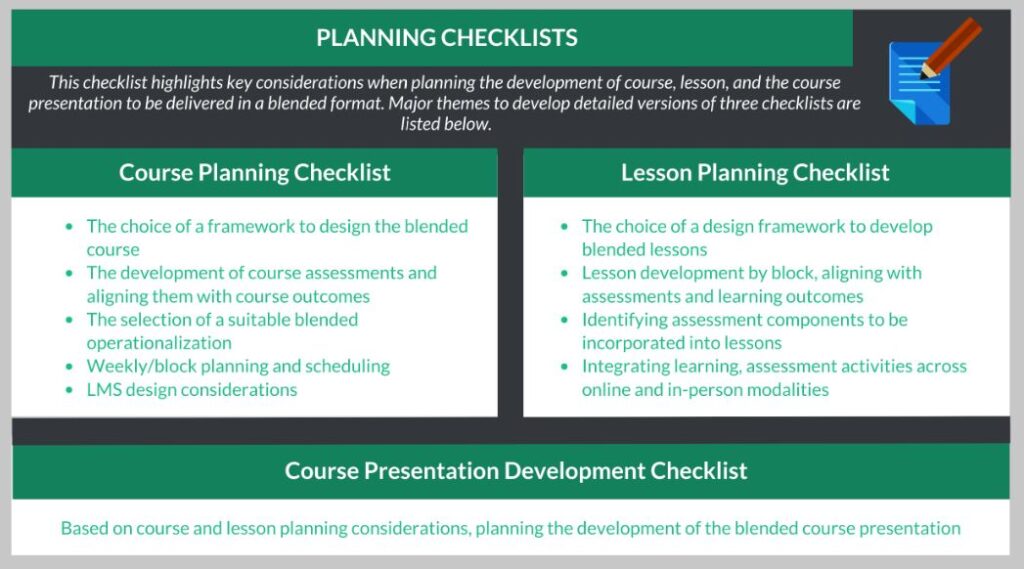 PLANNING CHECKLISTS

This checklist highlights key considerations when planning the development of course, lesson, and the course presentation to be delivered in a blended format. Major themes to develop detailed versions of three checklists are listed below.

Course Planning Checklist

- The choice of a framework to design the blended course
- The development of course assessments and aligning them with course outcomes
- The selection of a suitable blended operationalization
- Weekly/block planning and scheduling
- LMS design considerations

Lesson Planning Checklist

- The choice of a design framework to develop blended lessons
- Lesson development by block, aligning with assessments and learning outcomes
- Identifying assessment components to be incorporated into lessons
- Integrating learning, assessment activities across online and in-person modalities

Course Presentation Development Checklist

Based on course and lesson planning considerations, planning the development of the blended course presentation